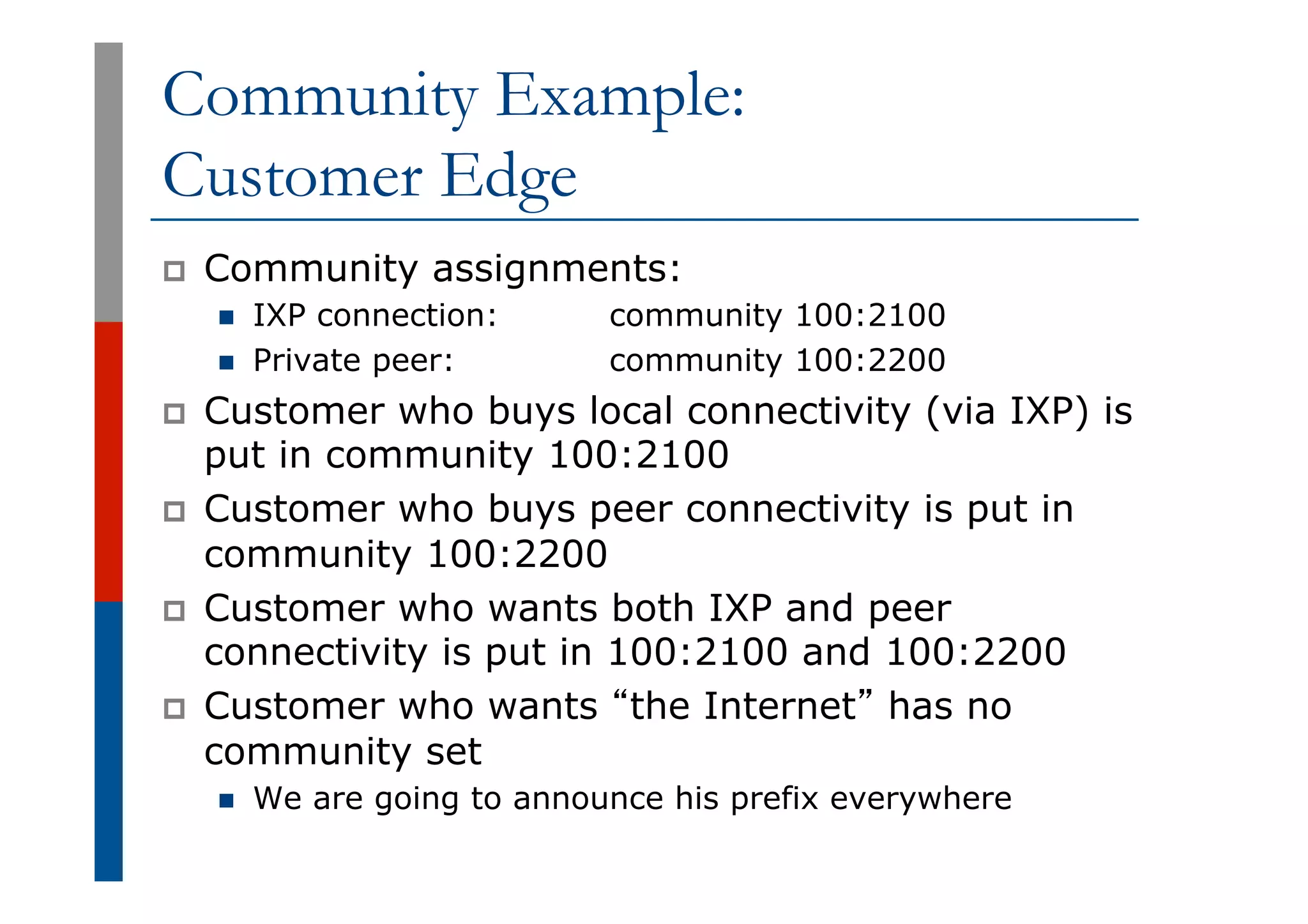 Community Example: Customer Edge

Community assignments:

IXP connection: community 100:2100

Private peer: community 100:2200

Customer who buys local connectivity (via IXP) is put in community 100:2100

Customer who buys peer connectivity is put in community 100:2200

Customer who wants both IXP and peer connectivity is put in 100:2100 and 100:2200

Customer who wants “the Internet” has no community set

We are going to announce his prefix everywhere